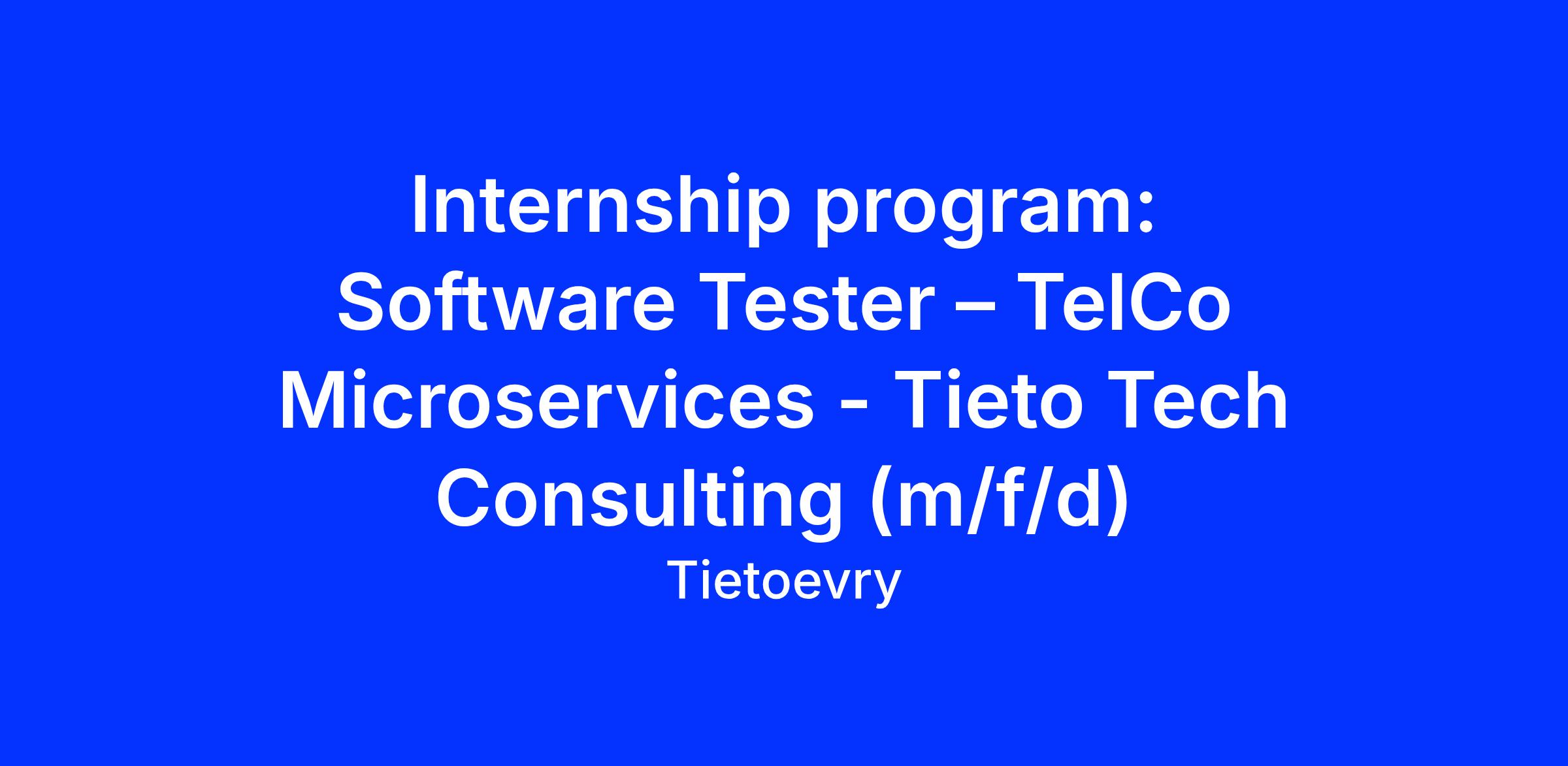 Internship program: Software Tester – TelCo Microservices - Tieto Tech Consulting (m/f/d)

Tietoevry